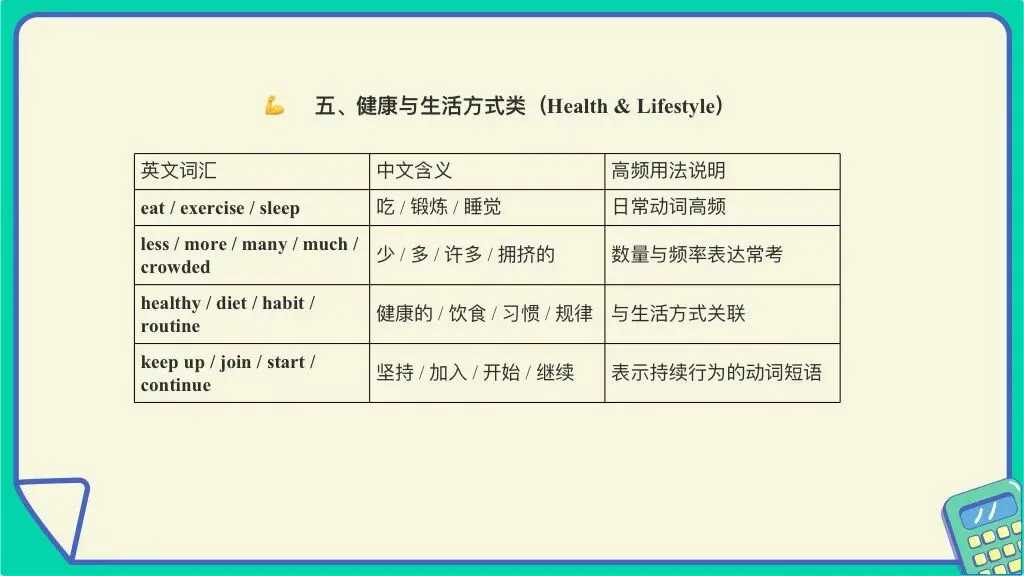 五、健康与生活方式类（Health & Lifestyle）

| 英文词汇 | 中文含义 | 高频用法说明 |
|---|---|---|
| eat / exercise / sleep | 吃 / 锻炼 / 睡觉 | 日常动词高频 |
| less / more / many / much / crowded | 少 / 多 / 许多 / 拥挤的 | 数量与频率表达常考 |
| healthy / diet / habit / routine | 健康的 / 饮食 / 习惯 / 规律 | 与生活方式关联 |
| keep up / join / start / continue | 坚持 / 加入 / 开始 / 继续 | 表示持续行为的动词短语 |